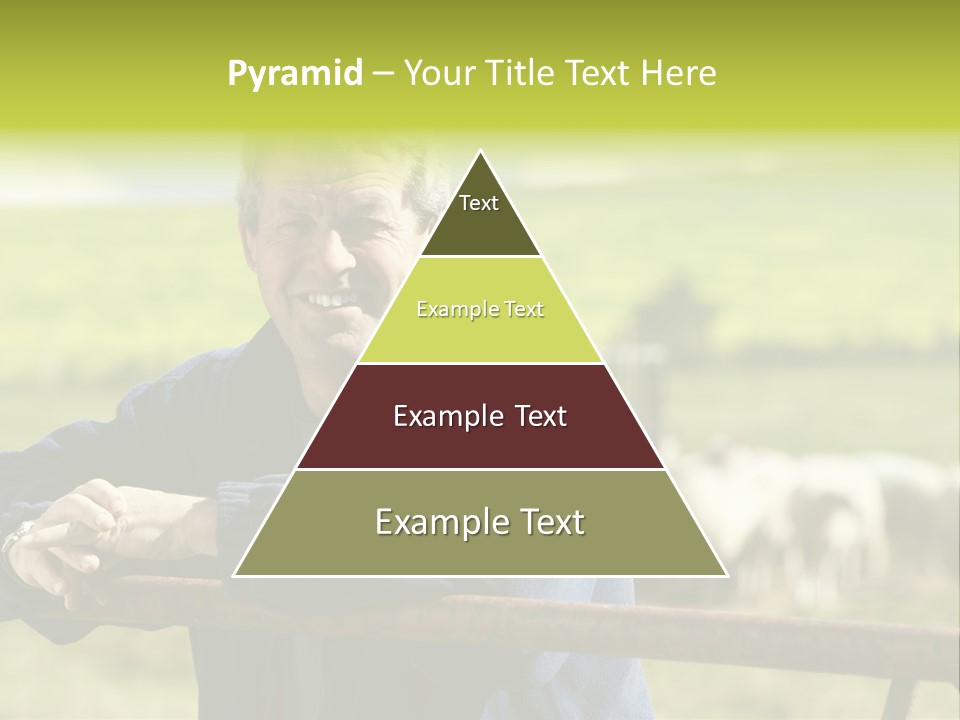 Pyramid – Your Title Text Here

Text

Example Text

Example Text

Example Text